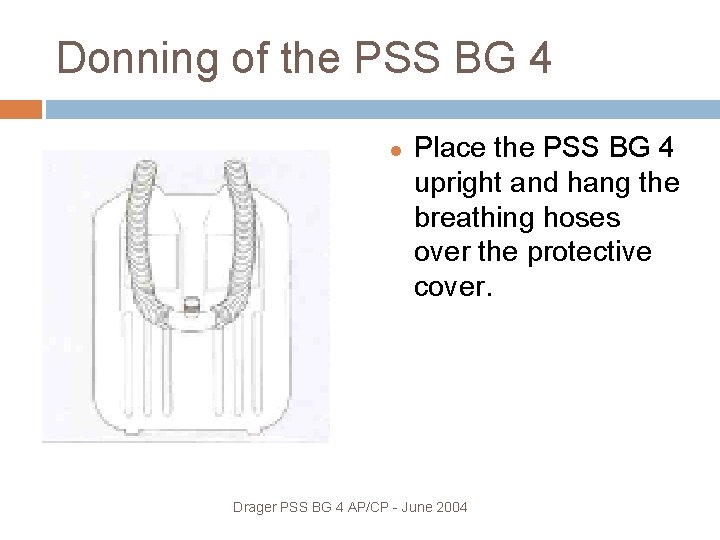 Donning of the PSS BG 4

• Place the PSS BG 4 upright and hang the breathing hoses over the protective cover.

Drager PSS BG 4 AP/CP - June 2004